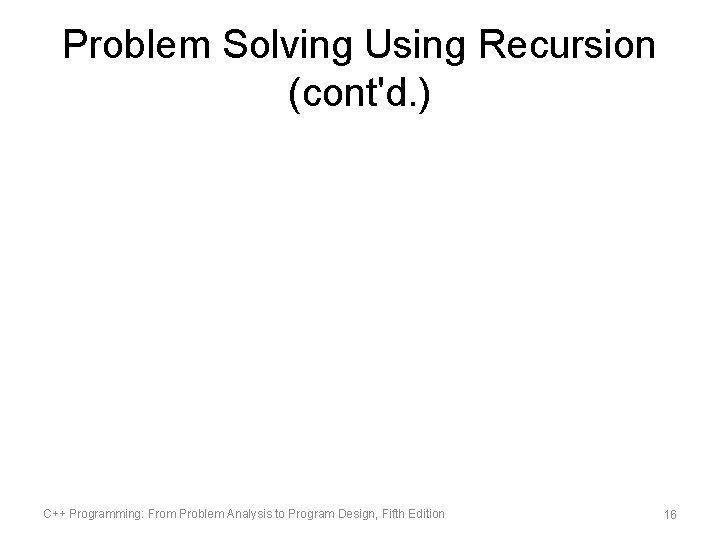 Problem Solving Using Recursion (cont'd.)

C++ Programming: From Problem Analysis to Program Design, Fifth Edition

16